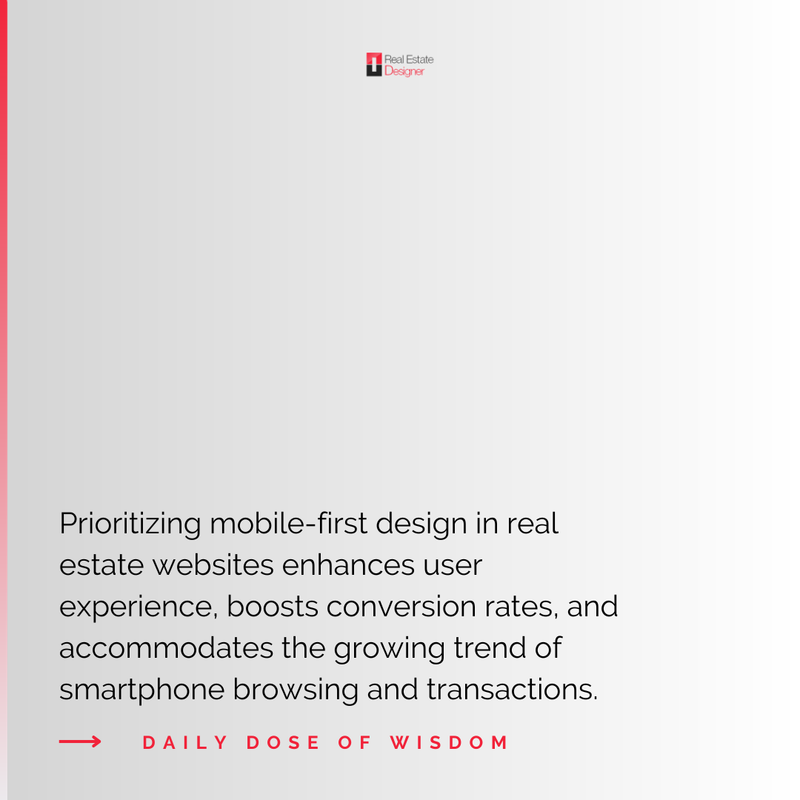 Real Estate Designer

Prioritizing mobile-first design in real estate websites enhances user experience, boosts conversion rates, and accommodates the growing trend of smartphone browsing and transactions.

DAILY DOSE OF WISDOM